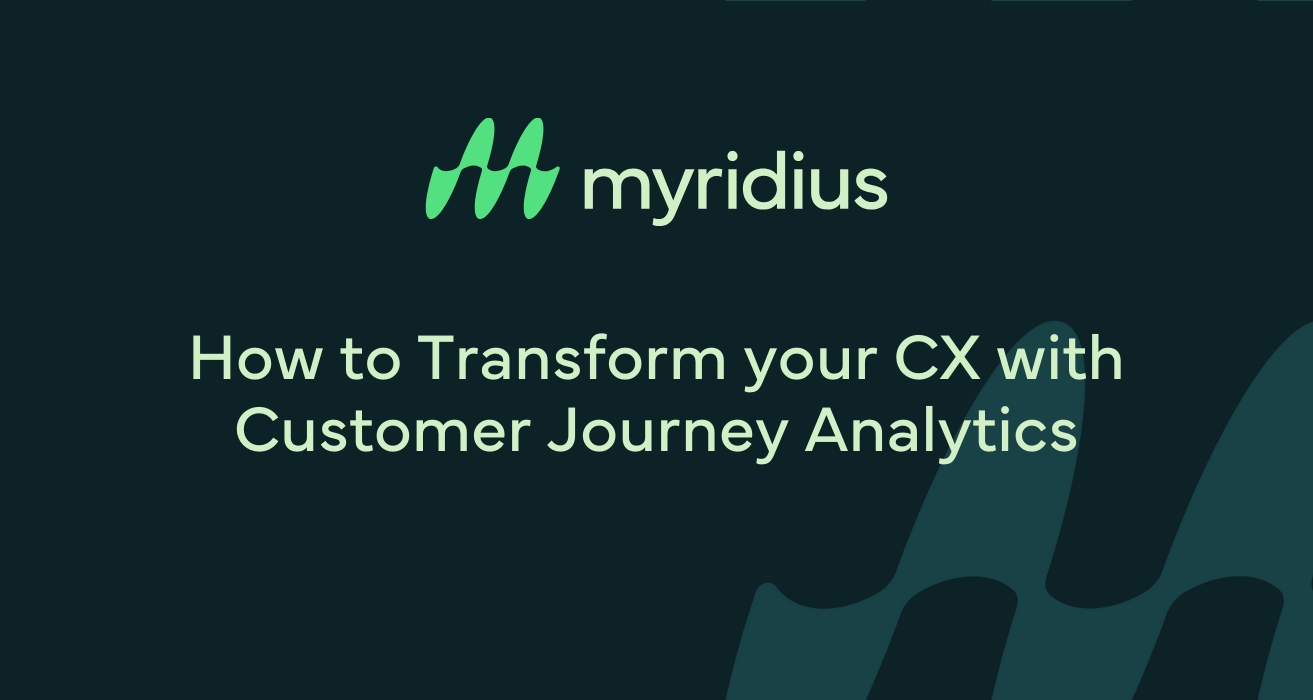 myridius

How to Transform your CX with Customer Journey Analytics